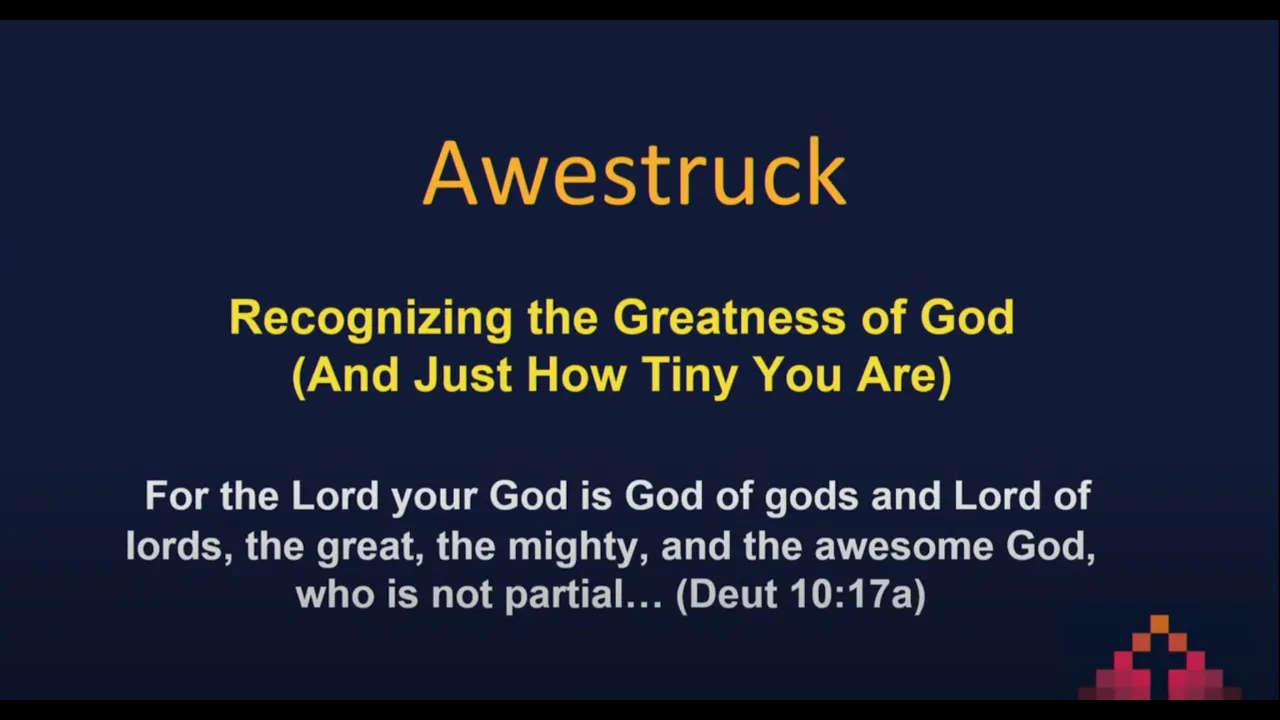 Awestruck

Recognizing the Greatness of God
(And Just How Tiny You Are)

For the Lord your God is God of gods and Lord of lords, the great, the mighty, and the awesome God, who is not partial… (Deut 10:17a)